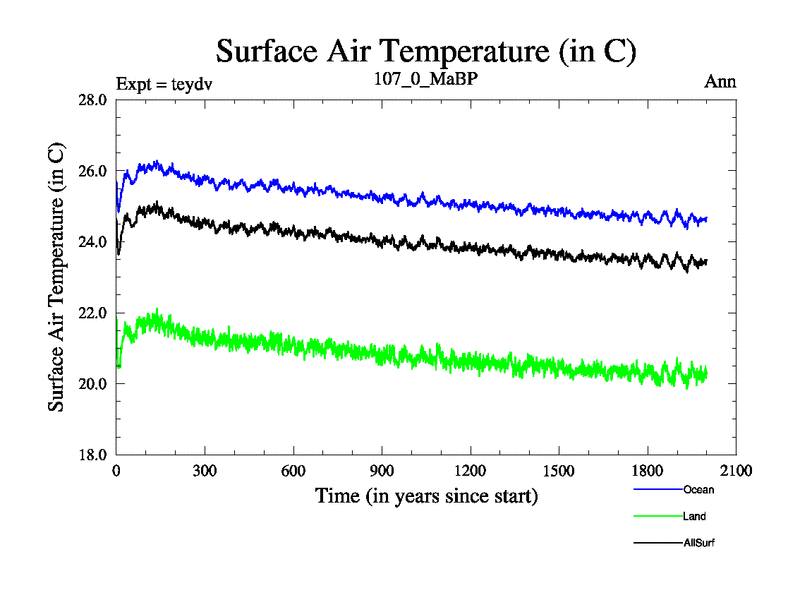 Surface Air Temperature (in C)

Expt = teydv

107_0_MaBP

Ann

Surface Air Temperature (in C)

28.0
26.0
24.0
22.0
20.0
18.0

0
300
600
900
1200
1500
1800
2100

Time (in years since start)

Ocean
Land
AllSurf